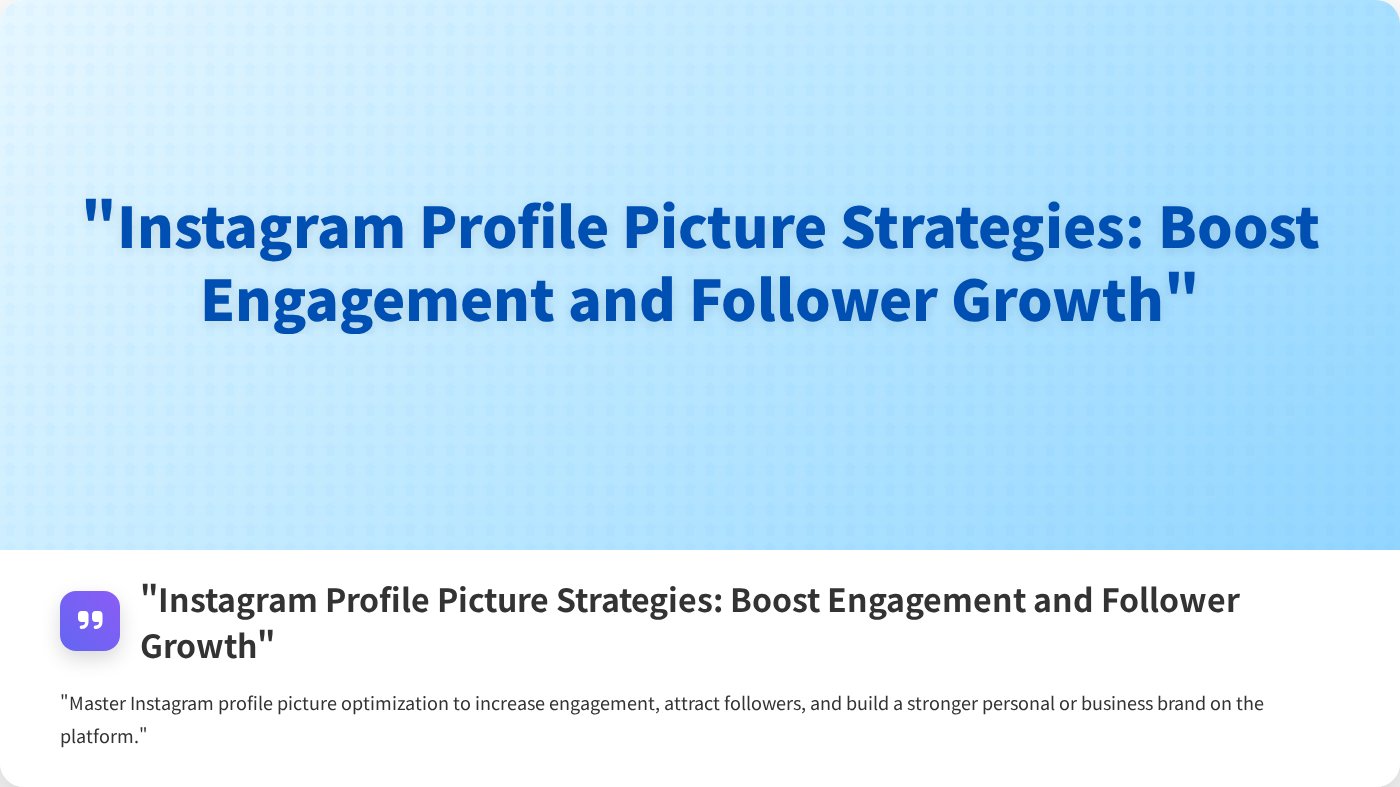 "Instagram Profile Picture Strategies: Boost Engagement and Follower Growth"

"Instagram Profile Picture Strategies: Boost Engagement and Follower Growth"

"Master Instagram profile picture optimization to increase engagement, attract followers, and build a stronger personal or business brand on the platform."